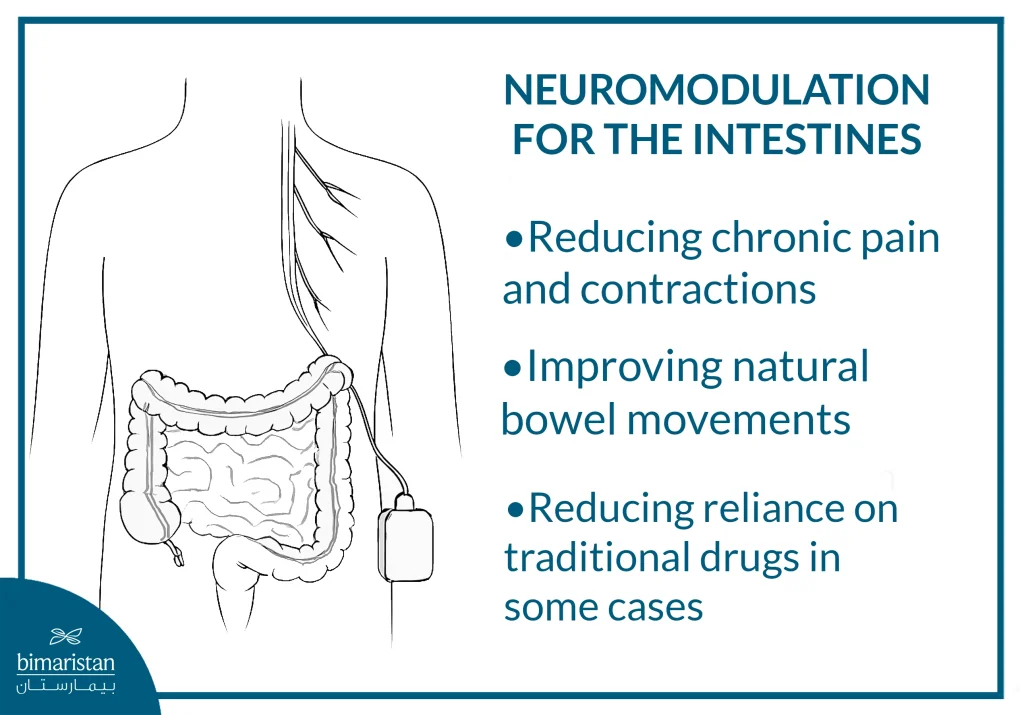 NEUROMODULATION FOR THE INTESTINES

•Reducing chronic pain and contractions

•Improving natural bowel movements

•Reducing reliance on traditional drugs in some cases

bimaristan
بيمارستان